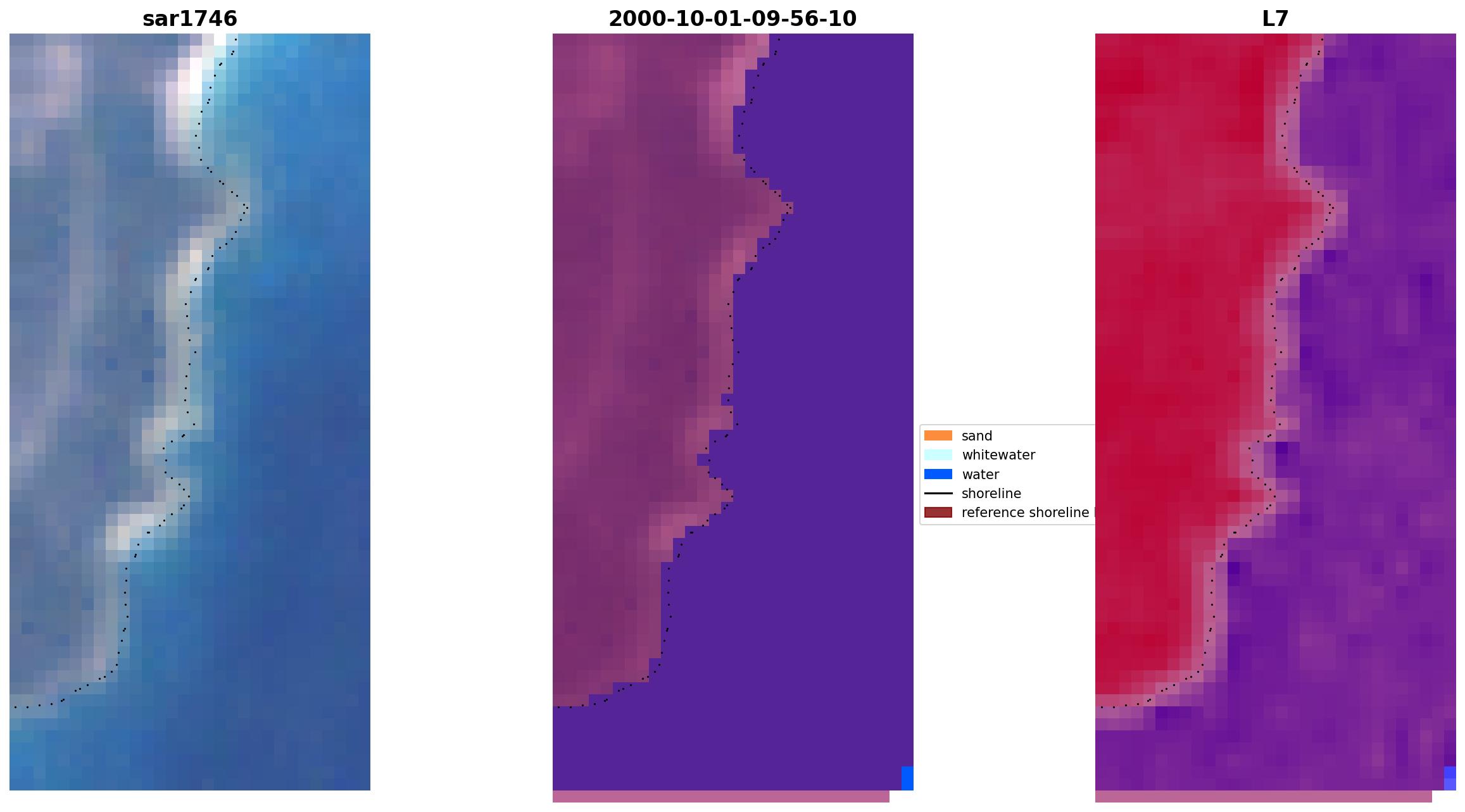 sar1746

2000-10-01-09-56-10

L7

sand
whitewater
water
shoreline
reference shoreline